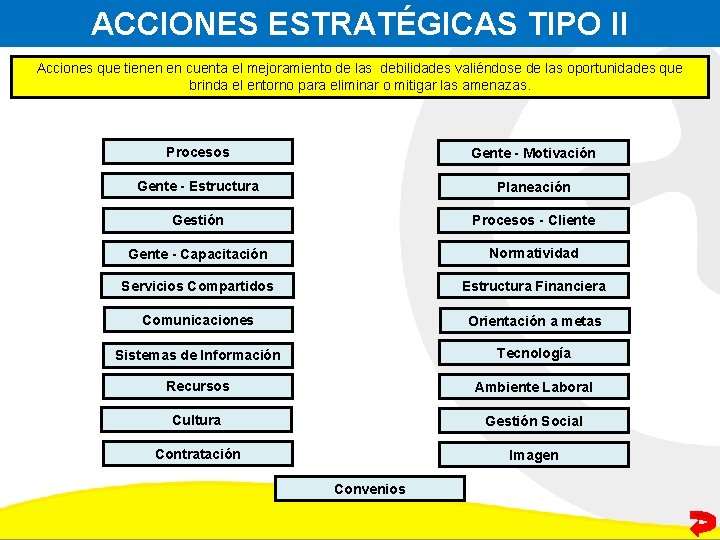 ACCIONES ESTRATÉGICAS TIPO II

Acciones que tienen en cuenta el mejoramiento de las debilidades valiéndose de las oportunidades que brinda el entorno para eliminar o mitigar las amenazas.

Procesos

Gente - Estructura

Gestión

Gente - Capacitación

Servicios Compartidos

Comunicaciones

Sistemas de Información

Recursos

Cultura

Contratación

Gente - Motivación

Planeación

Procesos - Cliente

Normatividad

Estructura Financiera

Orientación a metas

Tecnología

Ambiente Laboral

Gestión Social

Imagen

Convenios